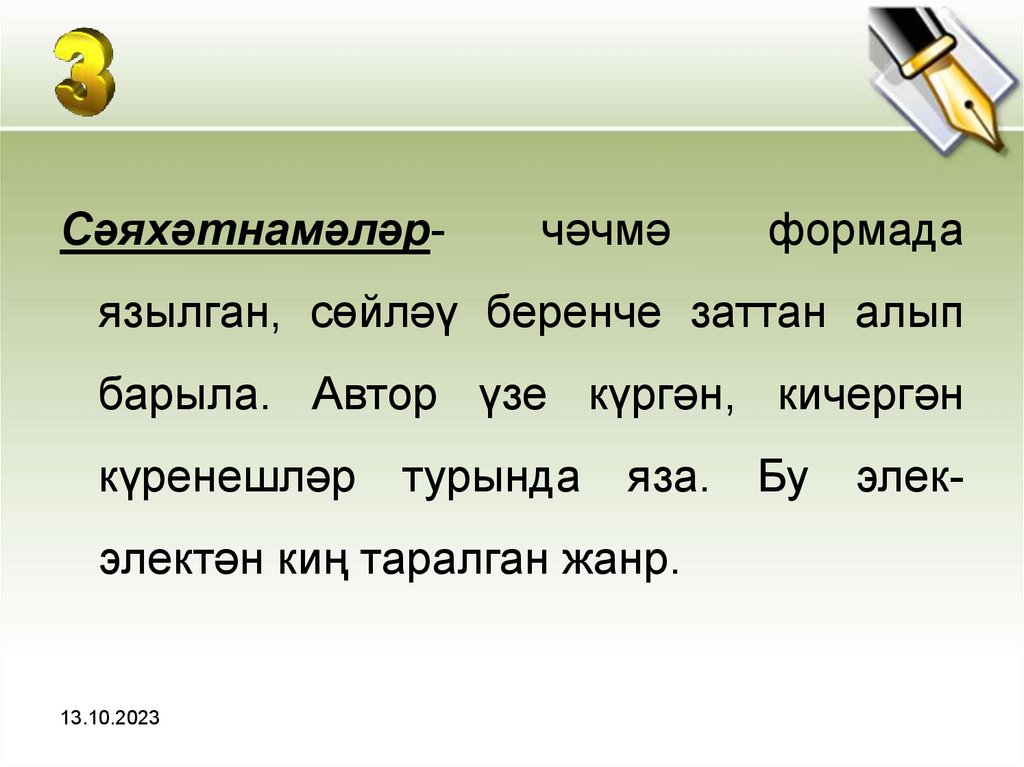 3

Сәяхәтнамәләр- чәчмә формада язылган, сөйләү беренче заттан алып барыла. Автор үзе күргән, кичергән күренешләр турында яза. Бу элек-электән киң таралган жанр.

13.10.2023